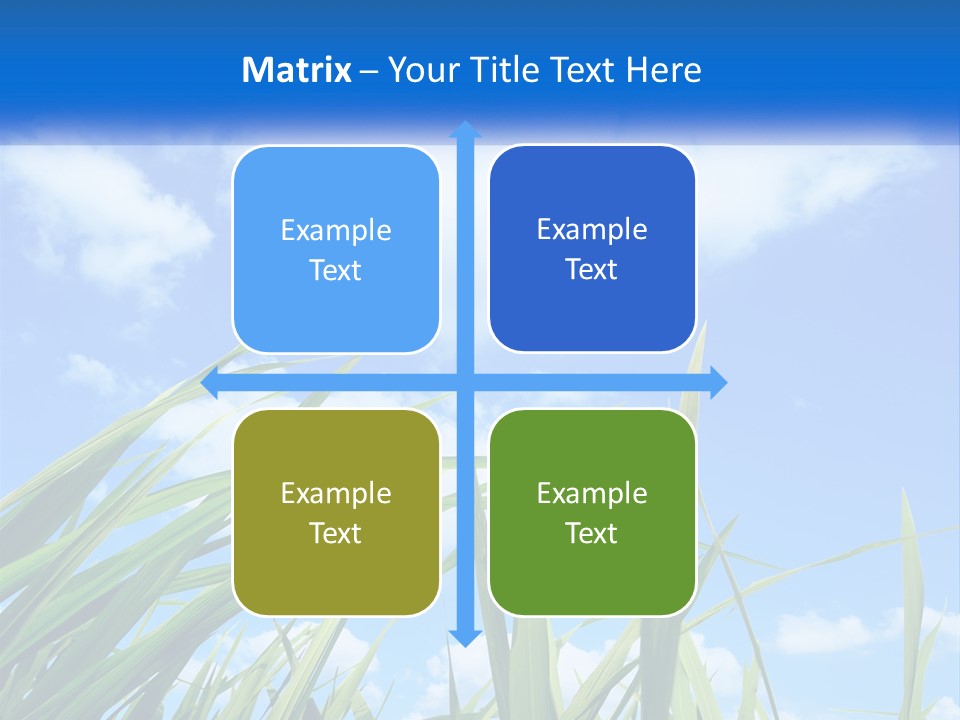 Matrix – Your Title Text Here

Example Text

Example Text

Example Text

Example Text